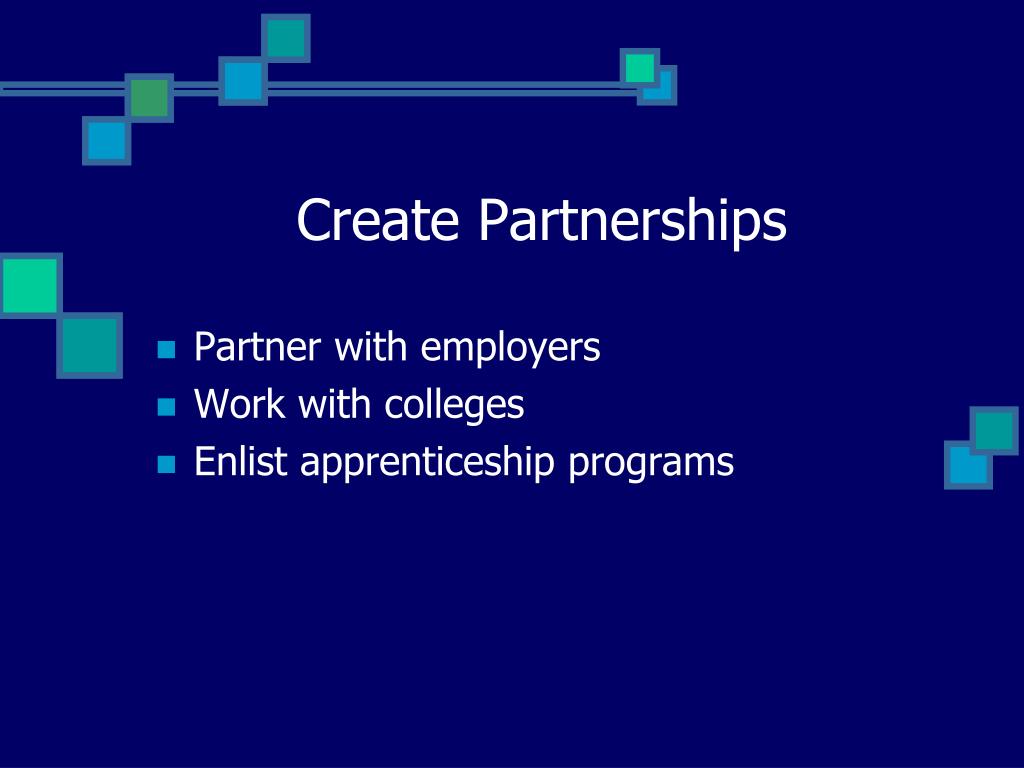 Create Partnerships

- Partner with employers
- Work with colleges
- Enlist apprenticeship programs